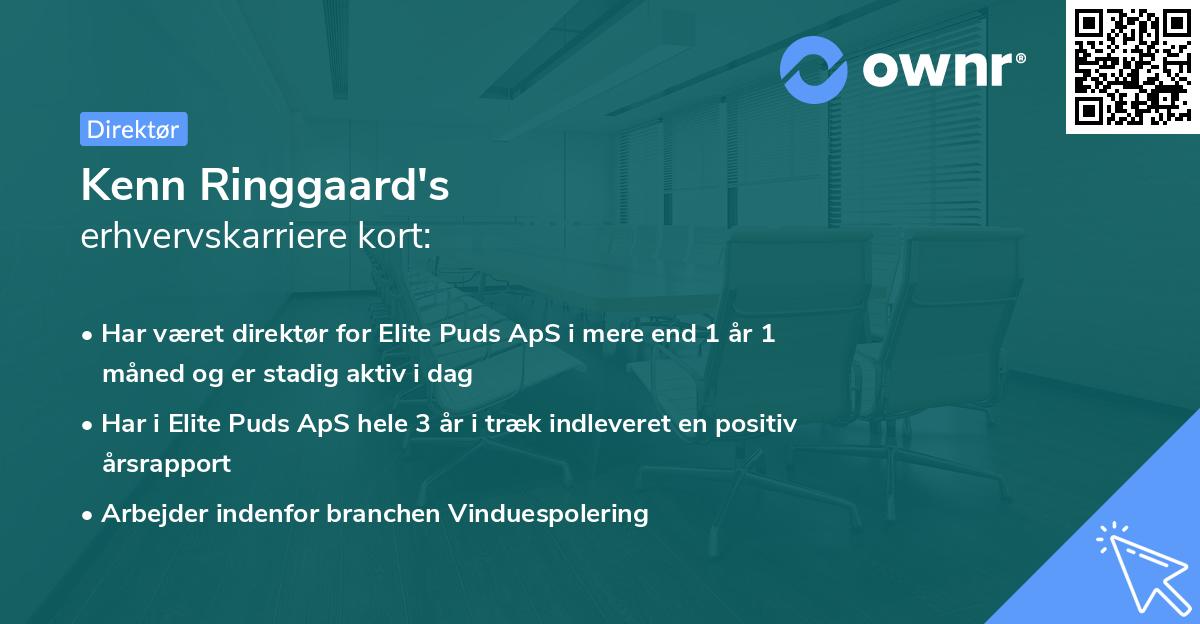 ownr®

Direktør

Kenn Ringgaard's
erhvervskarriere kort:

• Har været direktør for Elite Puds ApS i mere end 1 år 1 måned og er stadig aktiv i dag

• Har i Elite Puds ApS hele 3 år i træk indleveret en positiv årsrapport

• Arbejder indenfor branchen Vinduespolering